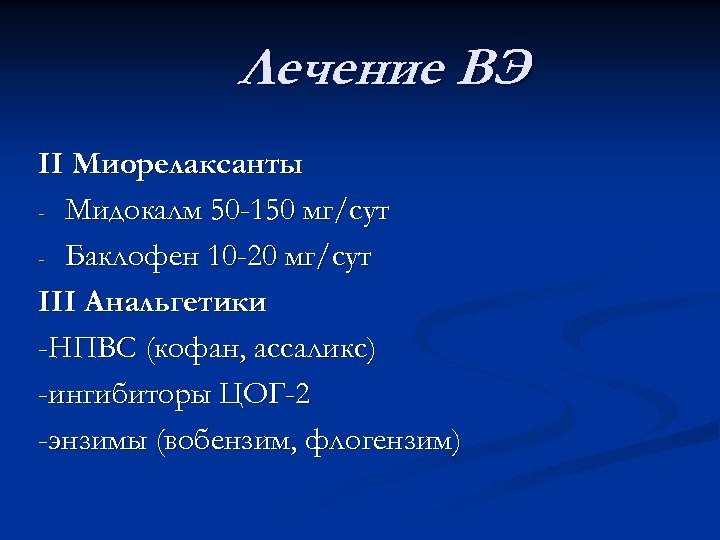 Лечение ВЭ

II Миорелаксанты

- Мидокалм 50-150 мг/сут

- Баклофен 10-20 мг/сут

III Анальгетики

-НПВС (кофан, ассаликс)

-ингибиторы ЦОГ-2

-энзимы (вобензим, флогензим)